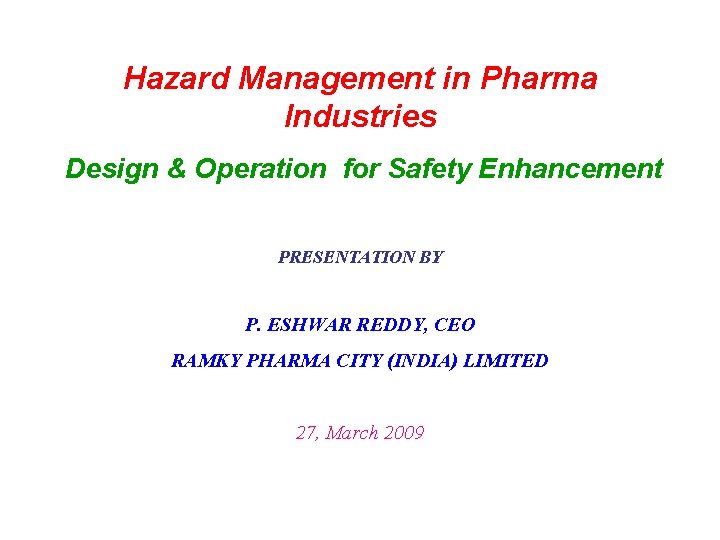 Hazard Management in Pharma Industries

Design & Operation  for Safety Enhancement

PRESENTATION BY

P. ESHWAR REDDY, CEO

RAMKY PHARMA CITY (INDIA) LIMITED

27, March 2009